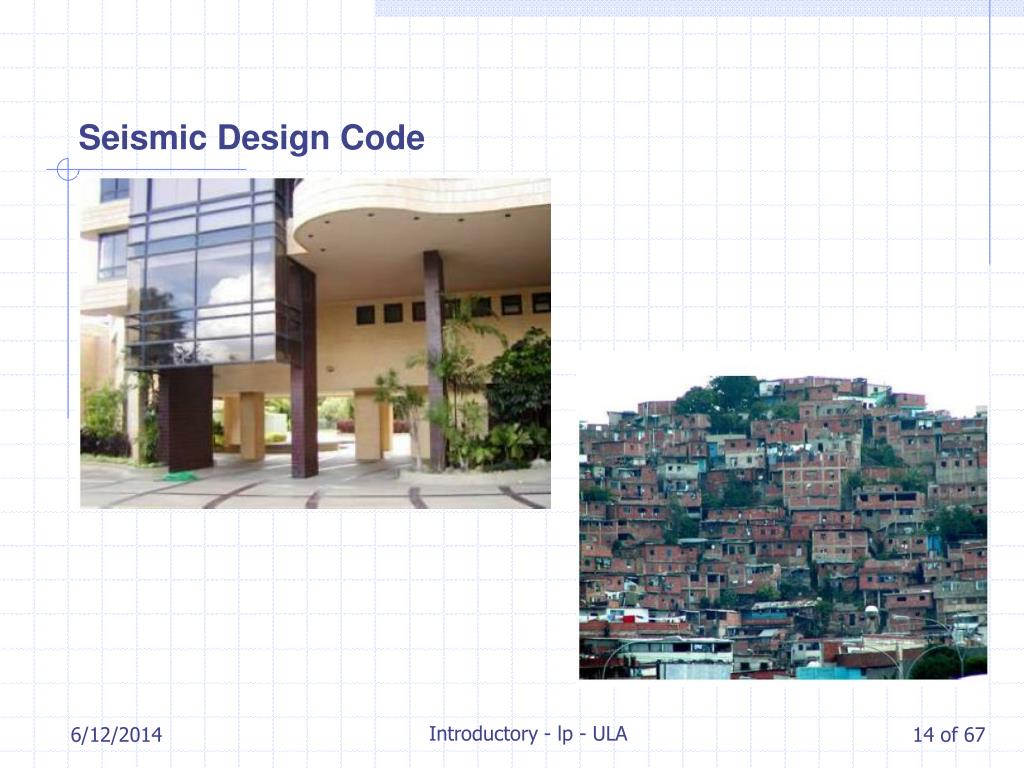 Seismic Design Code

6/12/2014

Introductory - lp - ULA

14 of 67